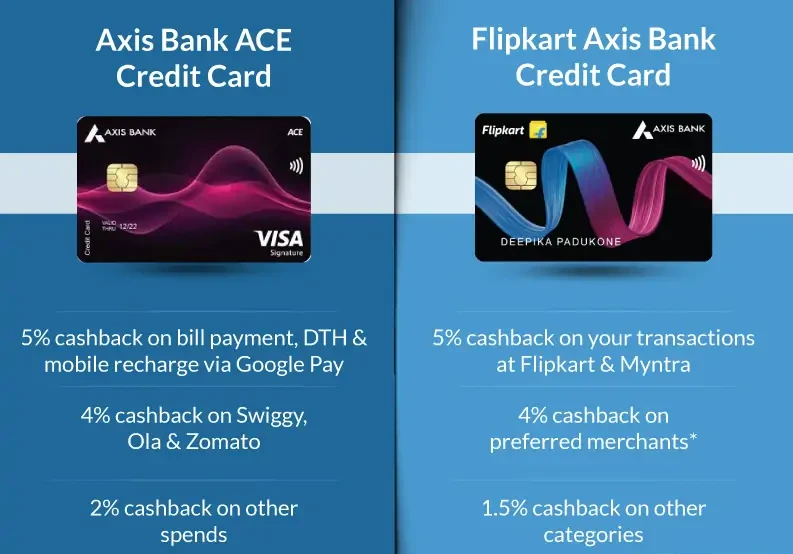 Axis Bank ACE Credit Card

AXIS BANK
ACE
Credit Card
VALID THRU 12/22
VISA Signature

5% cashback on bill payment, DTH & mobile recharge via Google Pay

4% cashback on Swiggy, Ola & Zomato

2% cashback on other spends

Flipkart Axis Bank Credit Card

Flipkart
AXIS BANK
DEEPIKA PADUKONE

5% cashback on your transactions at Flipkart & Myntra

4% cashback on preferred merchants*

1.5% cashback on other categories